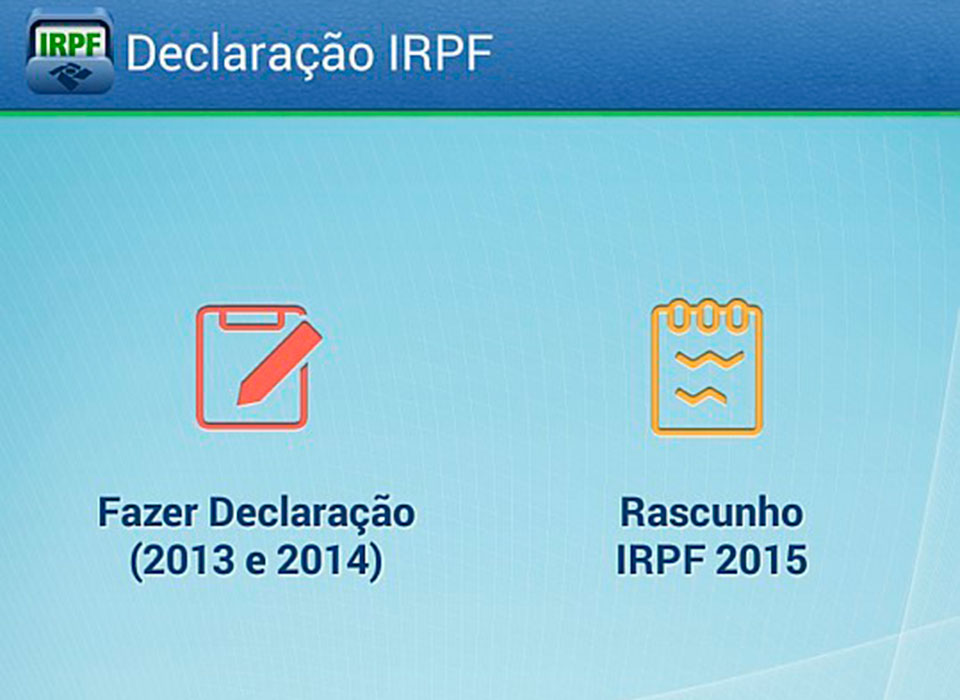 IRPF

Declaração IRPF

Fazer Declaração (2013 e 2014)

Rascunho IRPF 2015